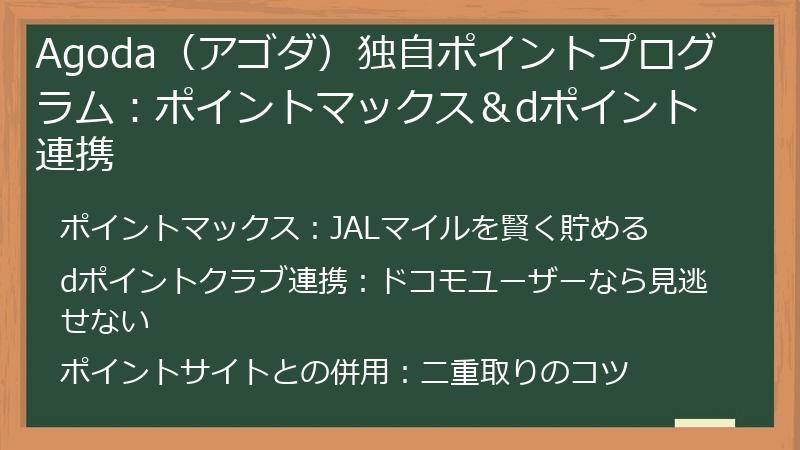 Agoda（アゴダ）独自ポイントプログラム：ポイントマックス＆dポイント連携

ポイントマックス：JALマイルを賢く貯める

dポイントクラブ連携：ドコモユーザーなら見逃せない

ポイントサイトとの併用：二重取りのコツ